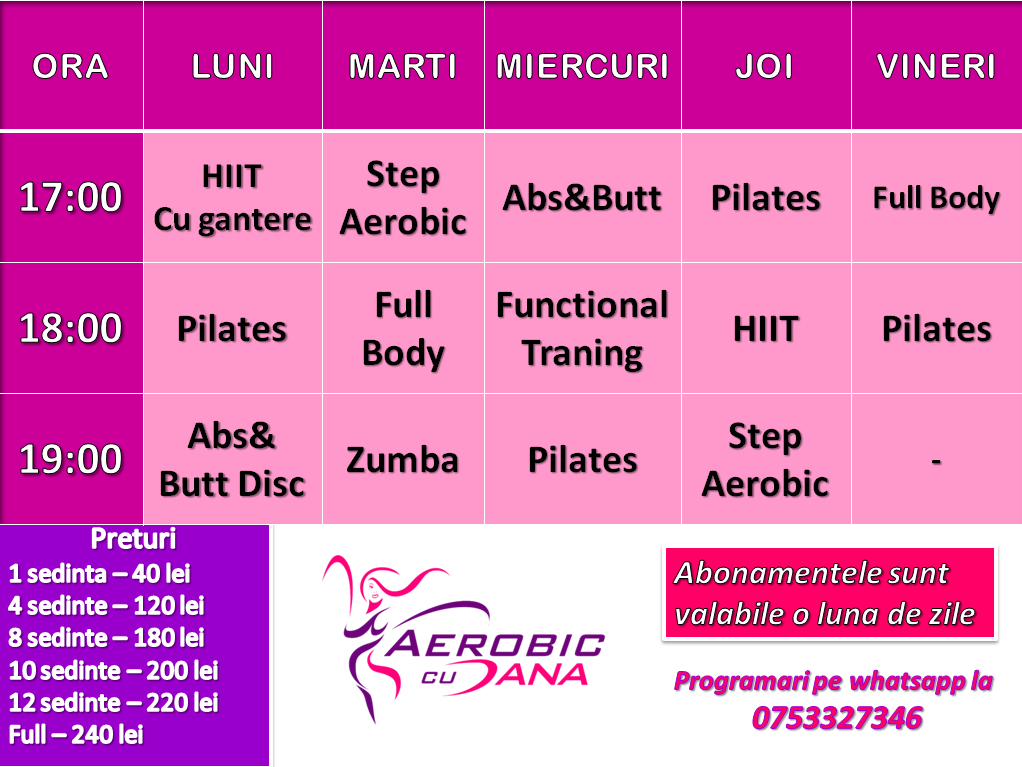 | ORA | LUNI | MARTI | MIERCURI | JOI | VINERI |
|---|---|---|---|---|---|
| 17:00 | HIIT Cu gantere | Step Aerobic | Abs&Butt | Pilates | Full Body |
| 18:00 | Pilates | Full Body | Functional Traning | HIIT | Pilates |
| 19:00 | Abs& Butt Disc | Zumba | Pilates | Step Aerobic | - |

Preturi
1 sedinta – 40 lei
4 sedinte – 120 lei
8 sedinte – 180 lei
10 sedinte – 200 lei
12 sedinte – 220 lei
Full – 240 lei

AEROBIC CU DANA

Abonamentele sunt valabile o luna de zile

Programari pe whatsapp la 0753327346